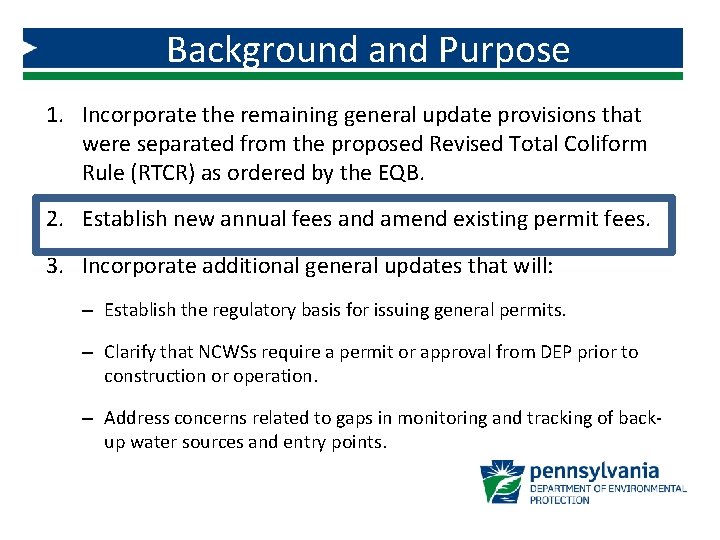 Background and Purpose

1. Incorporate the remaining general update provisions that were separated from the proposed Revised Total Coliform Rule (RTCR) as ordered by the EQB.

2. Establish new annual fees and amend existing permit fees.

3. Incorporate additional general updates that will:

– Establish the regulatory basis for issuing general permits.

– Clarify that NCWSs require a permit or approval from DEP prior to construction or operation.

– Address concerns related to gaps in monitoring and tracking of back-up water sources and entry points.

pennsylvania
DEPARTMENT OF ENVIRONMENTAL PROTECTION